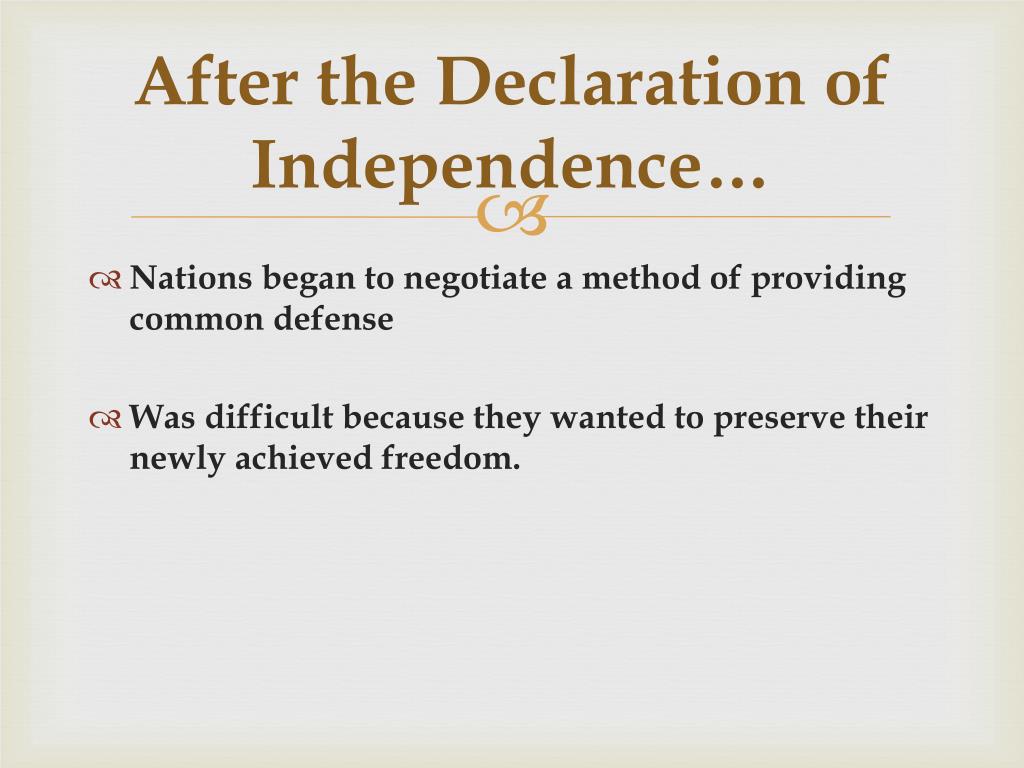 After the Declaration of Independence…

Nations began to negotiate a method of providing common defense

Was difficult because they wanted to preserve their newly achieved freedom.